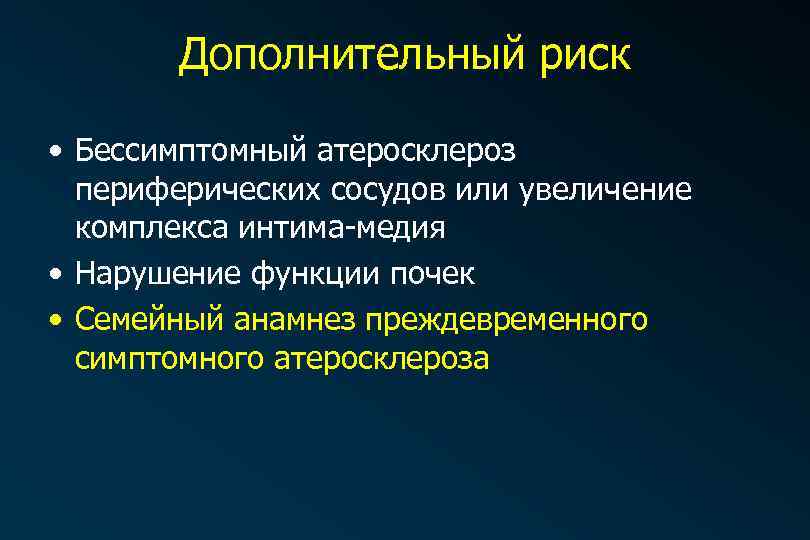 Дополнительный риск

• Бессимптомный атеросклероз периферических сосудов или увеличение комплекса интима-медия
• Нарушение функции почек
• Семейный анамнез преждевременного симптомного атеросклероза